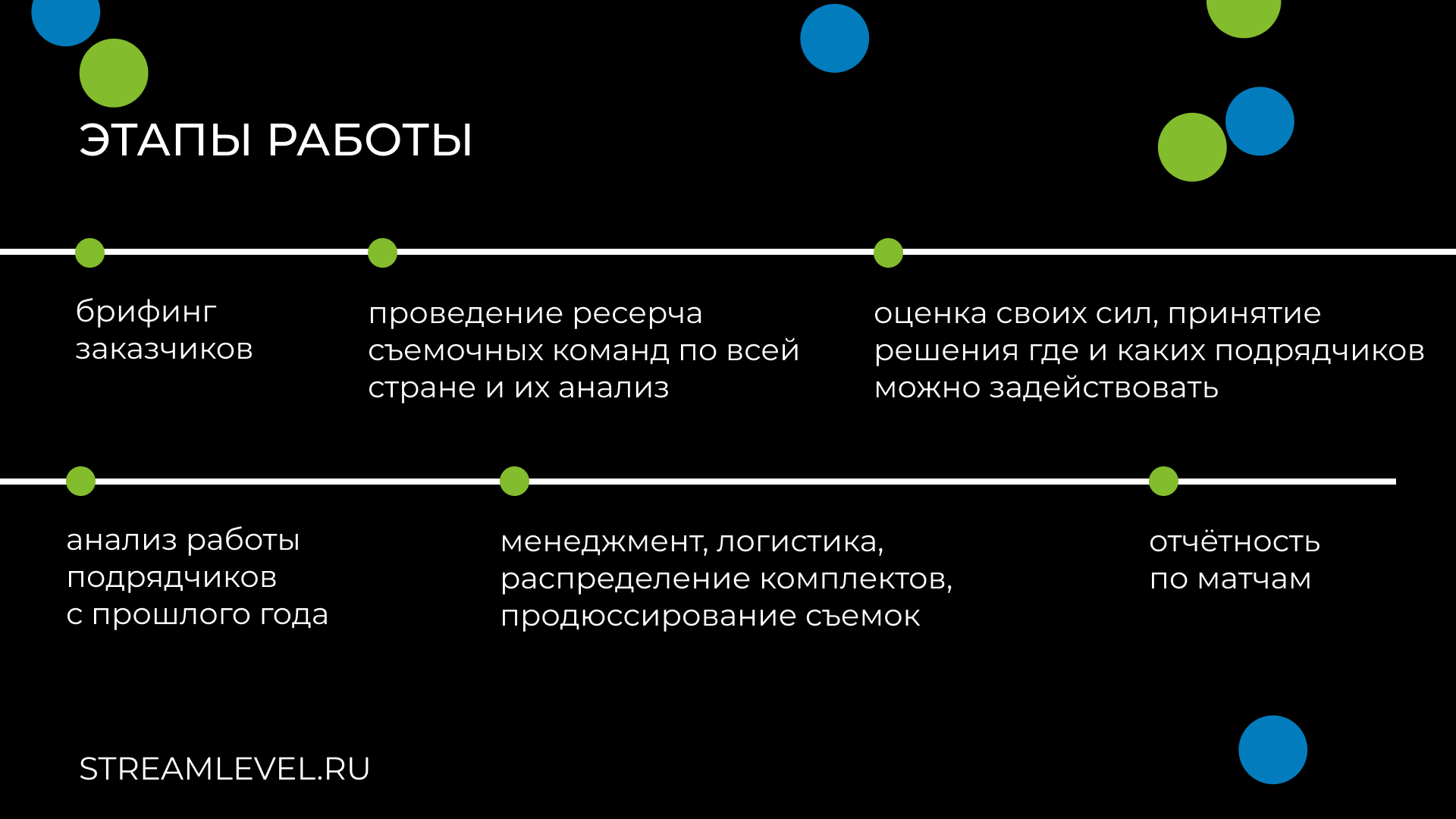 ЭТАПЫ РАБОТЫ

брифинг заказчиков

проведение ресерча съемочных команд по всей стране и их анализ

оценка своих сил, принятие решения где и каких подрядчиков можно задействовать

анализ работы подрядчиков с прошлого года

менеджмент, логистика, распределение комплектов, продюссирование съемок

отчётность по матчам

STREAMLEVEL.RU